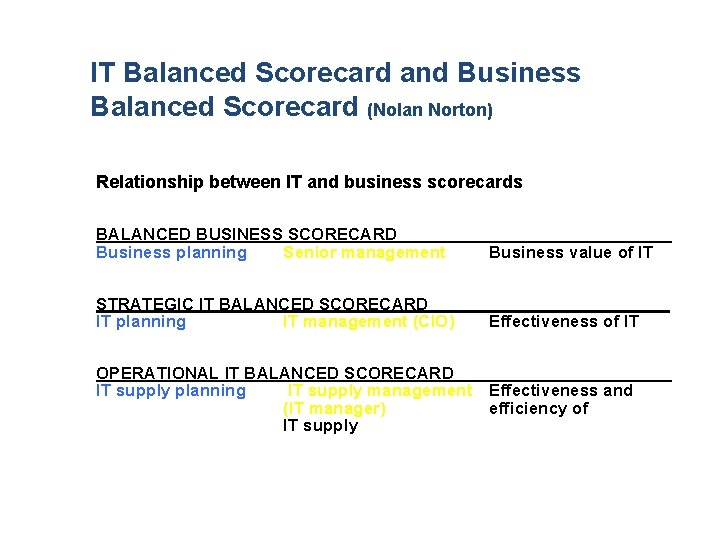 IT Balanced Scorecard and Business Balanced Scorecard (Nolan Norton)

Relationship between IT and business scorecards

BALANCED BUSINESS SCORECARD
Business planning Senior management Business value of IT

STRATEGIC IT BALANCED SCORECARD
IT planning IT management (CIO) Effectiveness of IT

OPERATIONAL IT BALANCED SCORECARD
IT supply planning IT supply management (IT manager) Effectiveness and efficiency of
IT supply